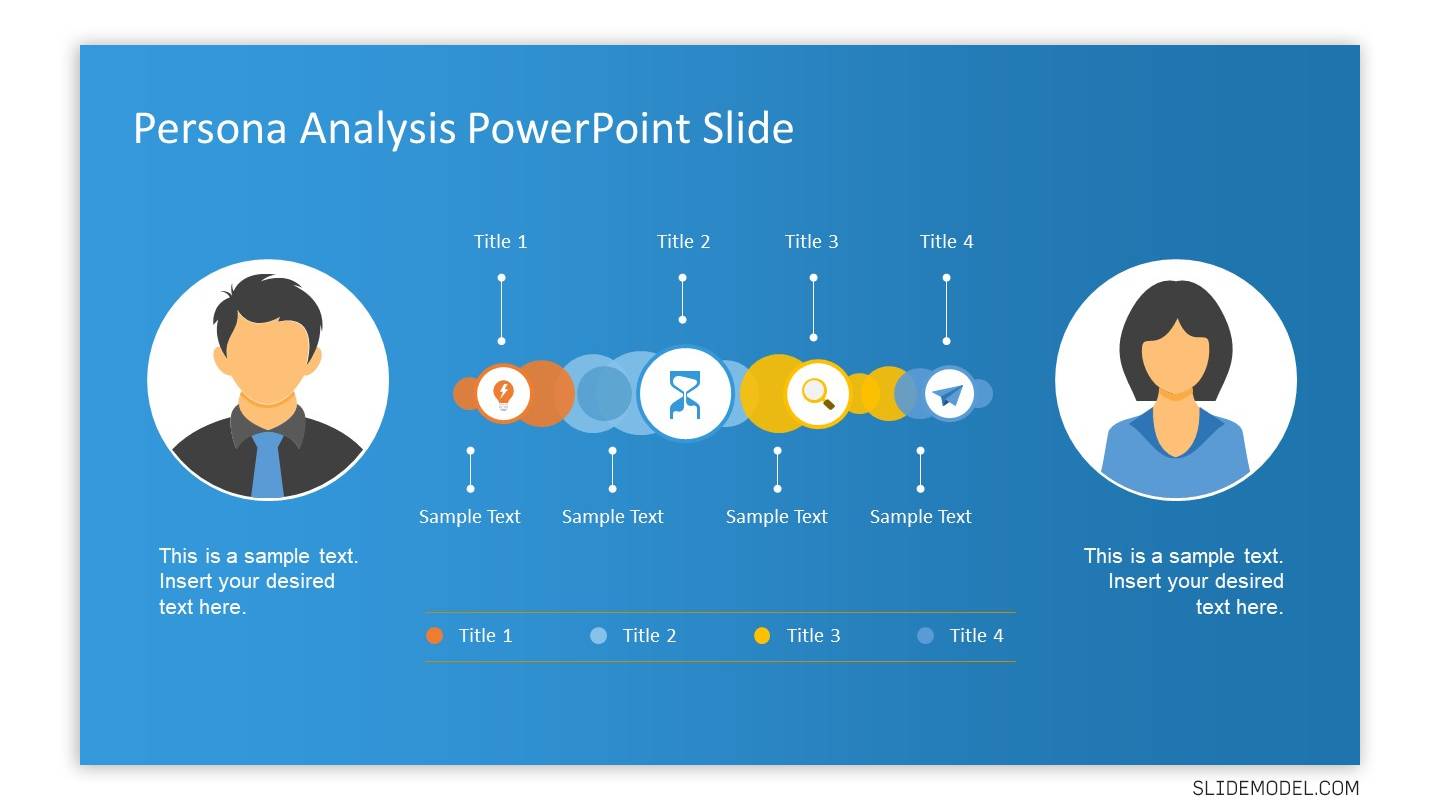 Persona Analysis PowerPoint Slide

Title 1

Title 2

Title 3

Title 4

Sample Text

Sample Text

Sample Text

Sample Text

This is a sample text. Insert your desired text here.

This is a sample text. Insert your desired text here.

Title 1

Title 2

Title 3

Title 4

SLIDEMODEL.COM